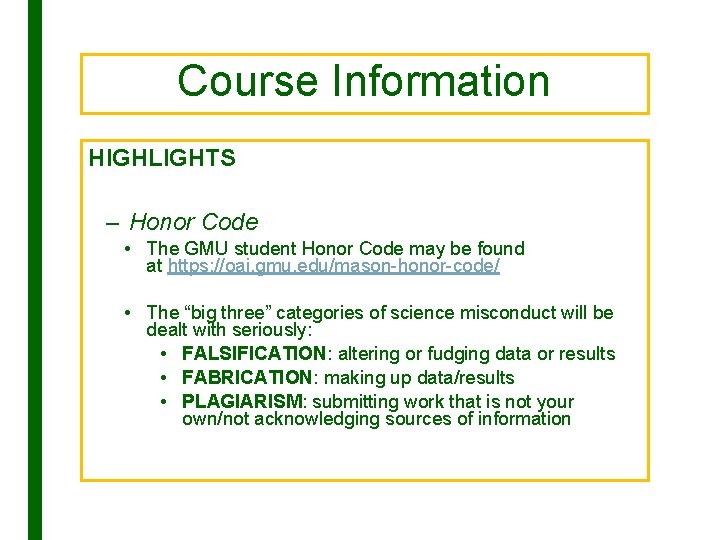 Course Information

HIGHLIGHTS

– Honor Code

• The GMU student Honor Code may be found at https://oai.gmu.edu/mason-honor-code/

• The “big three” categories of science misconduct will be dealt with seriously:

• FALSIFICATION: altering or fudging data or results

• FABRICATION: making up data/results

• PLAGIARISM: submitting work that is not your own/not acknowledging sources of information